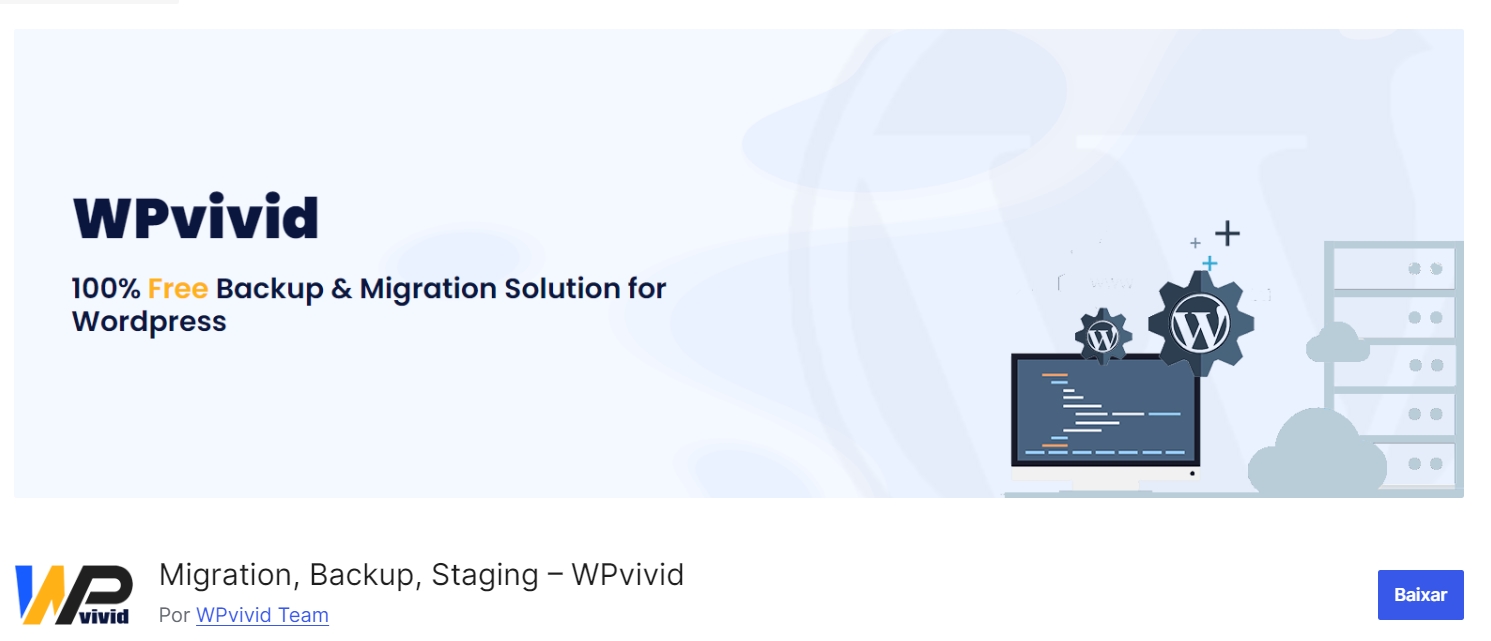 WPvivid

100% Free Backup & Migration Solution for Wordpress

WP vivid

Migration, Backup, Staging – WPvivid

Por WPvivid Team

Baixar